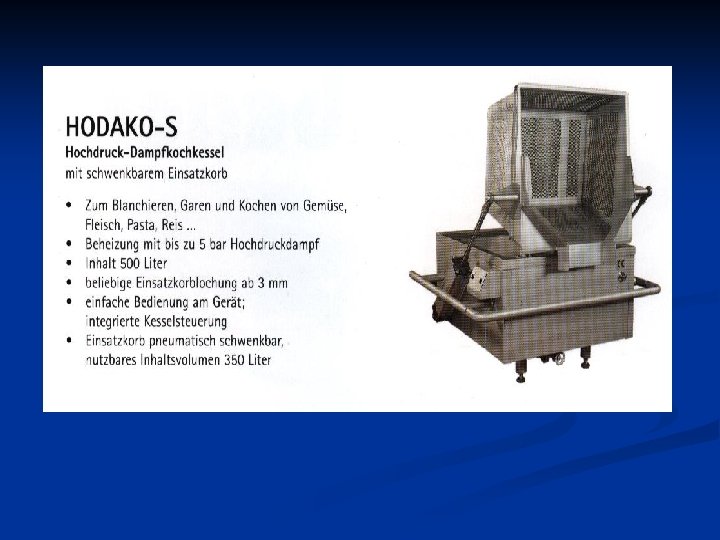 HODAKO-S
Hochdruck-Dampfkochkessel
mit schwenkbarem Einsatzkorb

• Zum Blanchieren, Garen und Kochen von Gemüse, Fleisch, Pasta, Reis ...
• Beheizung mit bis zu 5 bar Hochdruckdampf
• Inhalt 500 Liter
• beliebige Einsatzkorblochung ab 3 mm
• einfache Bedienung am Gerät; integrierte Kesselsteuerung
• Einsatzkorb pneumatisch schwenkbar, nutzbares Inhaltsvolumen 350 Liter